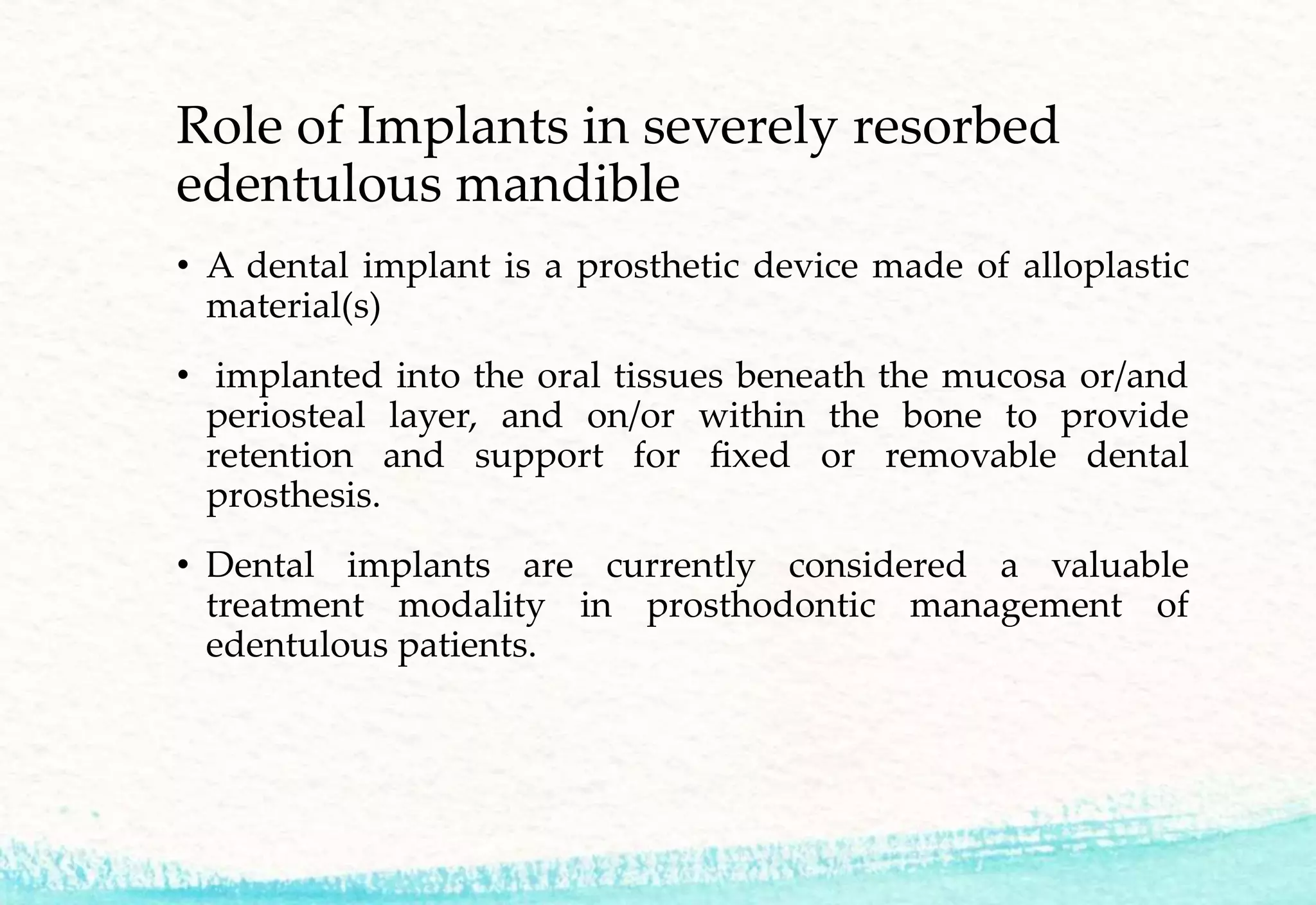 Role of Implants in severely resorbed edentulous mandible

• A dental implant is a prosthetic device made of alloplastic material(s)

• implanted into the oral tissues beneath the mucosa or/and periosteal layer, and on/or within the bone to provide retention and support for fixed or removable dental prosthesis.

• Dental implants are currently considered a valuable treatment modality in prosthodontic management of edentulous patients.